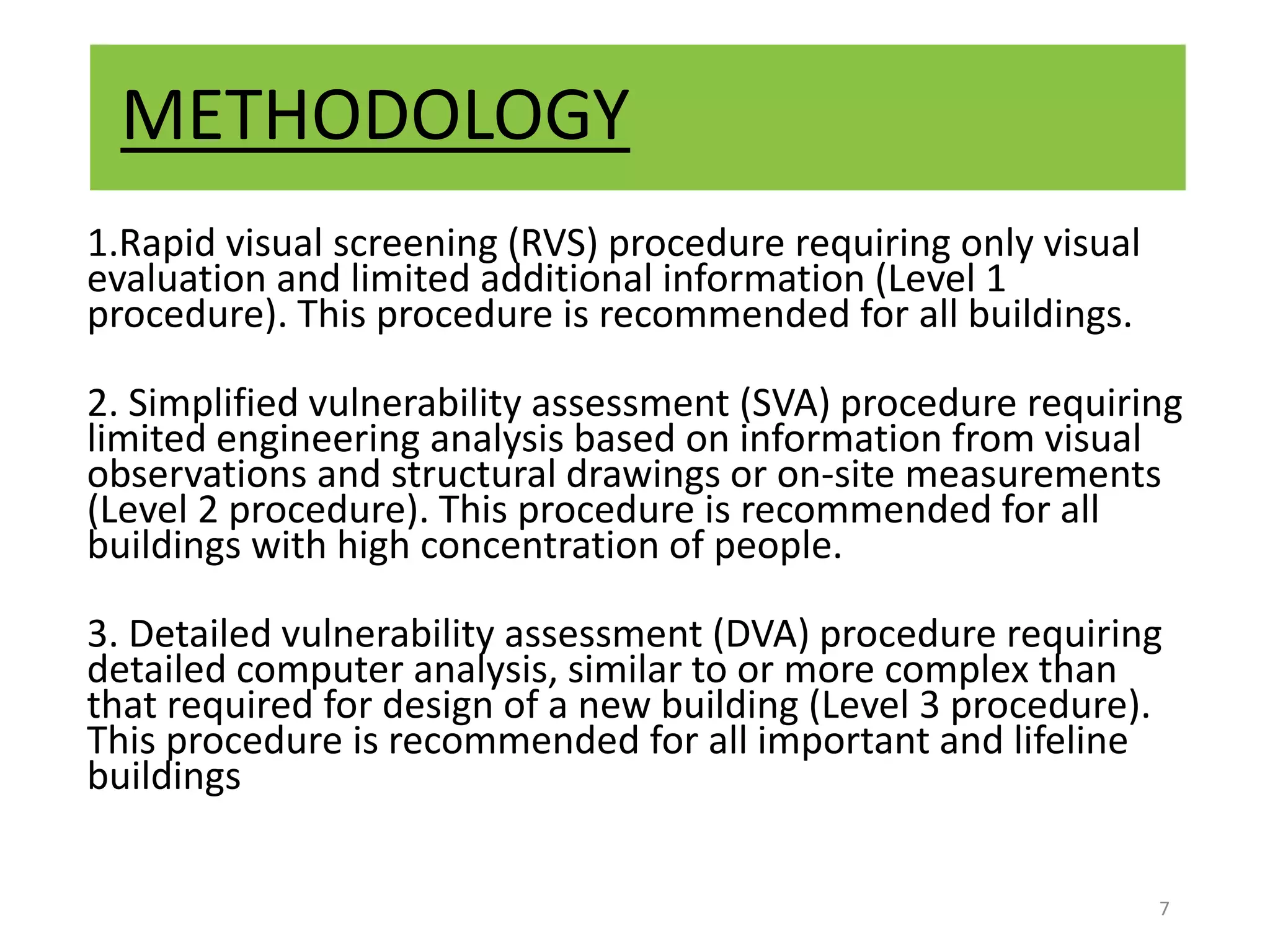 METHODOLOGY

1.Rapid visual screening (RVS) procedure requiring only visual evaluation and limited additional information (Level 1 procedure). This procedure is recommended for all buildings.

2. Simplified vulnerability assessment (SVA) procedure requiring limited engineering analysis based on information from visual observations and structural drawings or on-site measurements (Level 2 procedure). This procedure is recommended for all buildings with high concentration of people.

3. Detailed vulnerability assessment (DVA) procedure requiring detailed computer analysis, similar to or more complex than that required for design of a new building (Level 3 procedure). This procedure is recommended for all important and lifeline buildings

7